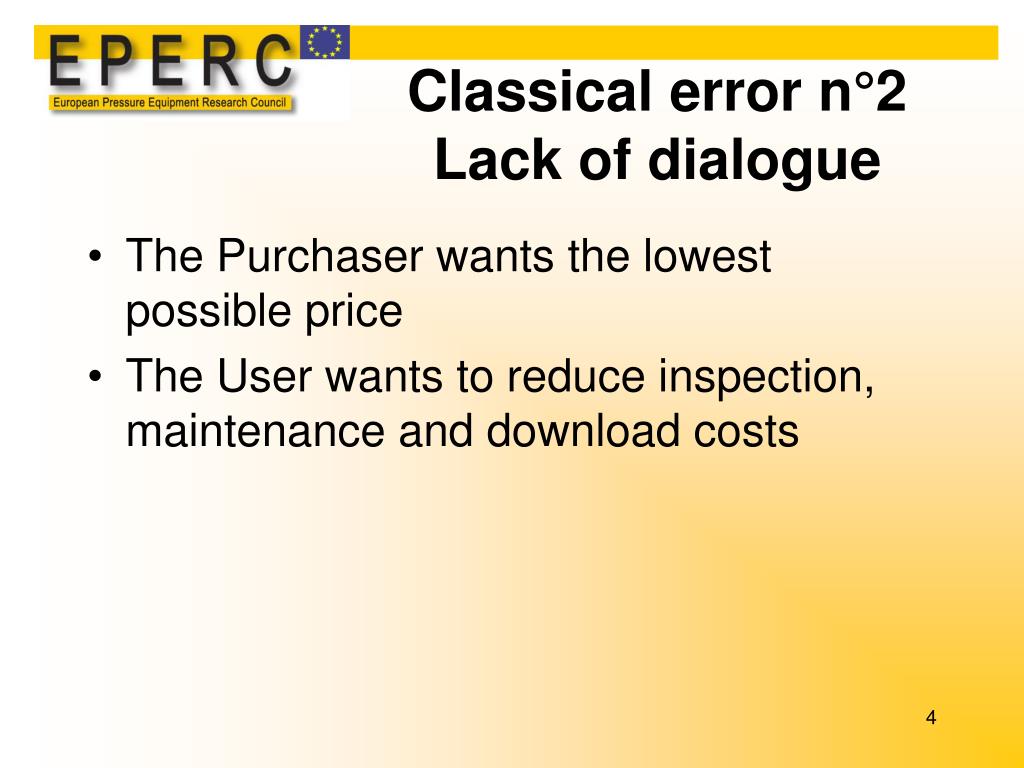 EPERC
European Pressure Equipment Research Council

Classical error n°2
Lack of dialogue

• The Purchaser wants the lowest possible price
• The User wants to reduce inspection, maintenance and download costs

4